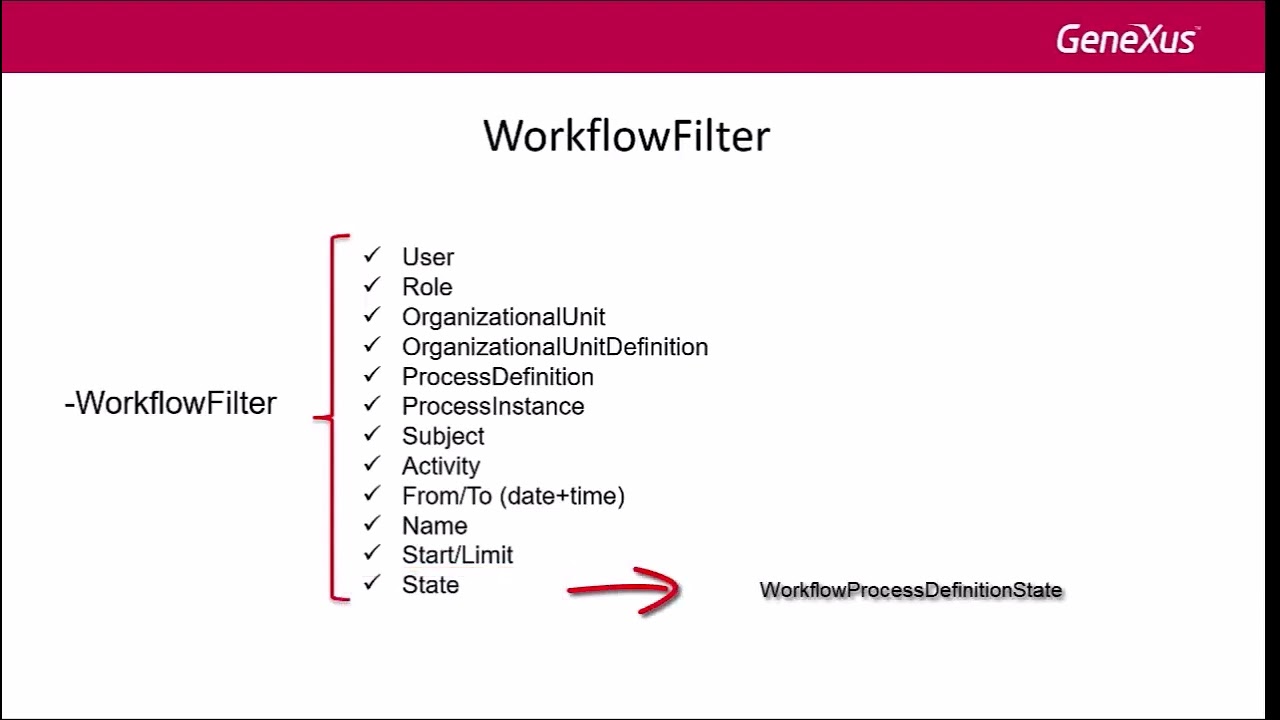 GeneXus

WorkflowFilter

-WorkflowFilter

✓ User
✓ Role
✓ OrganizationalUnit
✓ OrganizationalUnitDefinition
✓ ProcessDefinition
✓ ProcessInstance
✓ Subject
✓ Activity
✓ From/To (date+time)
✓ Name
✓ Start/Limit
✓ State

WorkflowProcessDefinitionState